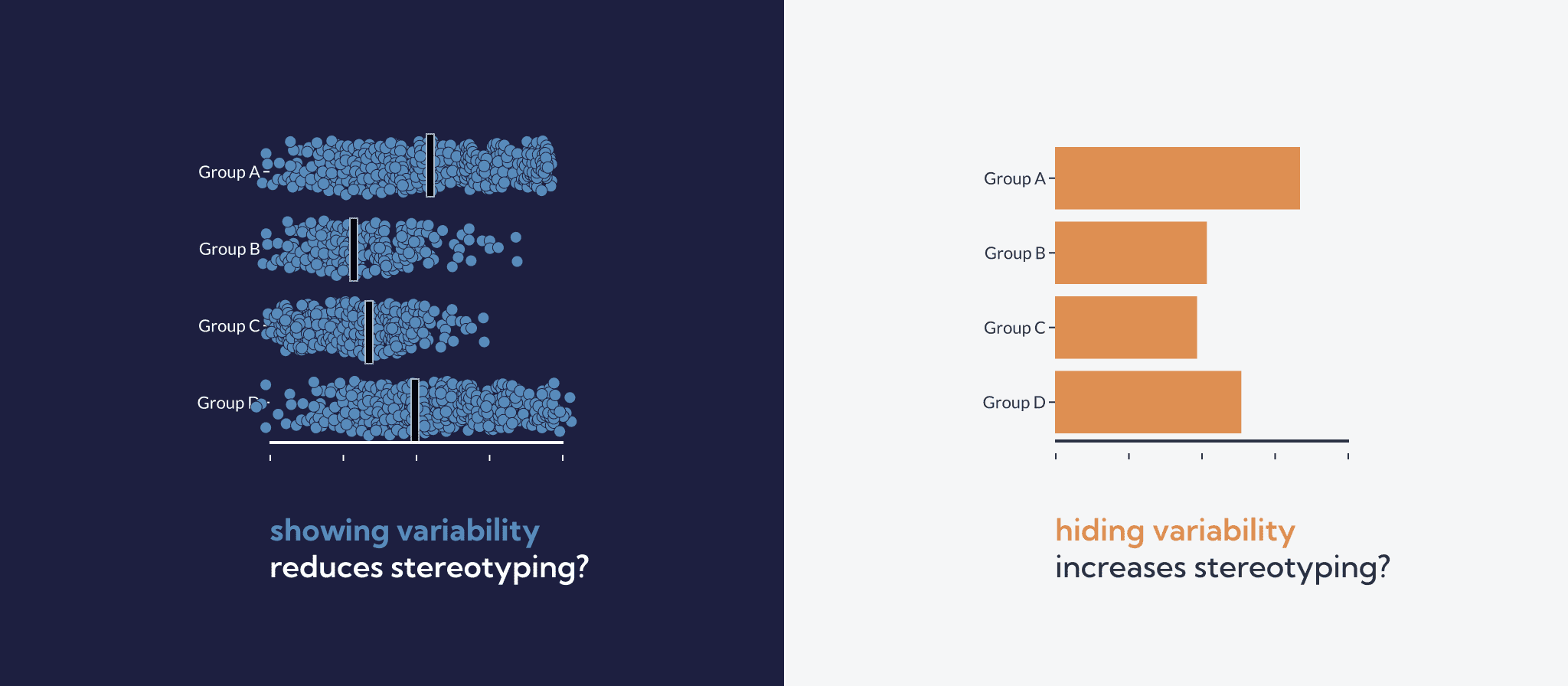 Group A
Group B
Group C
Group D

showing variability
reduces stereotyping?

Group A
Group B
Group C
Group D

hiding variability
increases stereotyping?